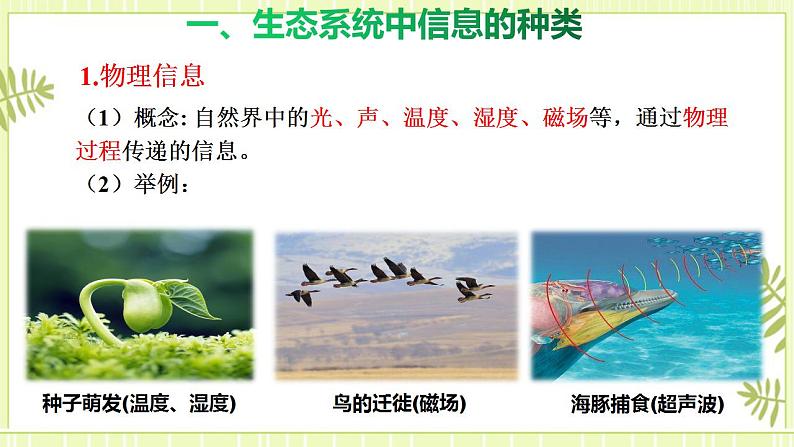 一、生态系统中信息的种类

1.物理信息

（1）概念: 自然界中的光、声、温度、湿度、磁场等，通过物理过程传递的信息。

（2）举例：

种子萌发(温度、湿度)

鸟的迁徙(磁场)

海豚捕食(超声波)